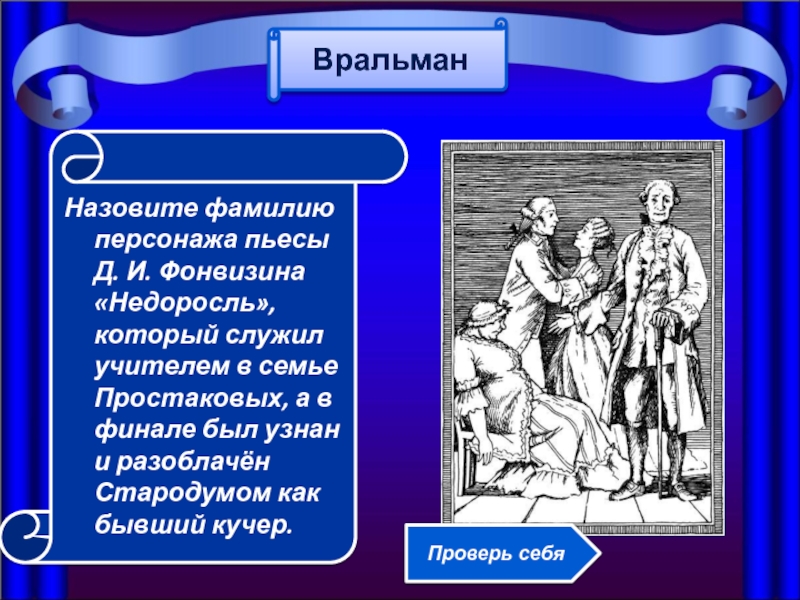 Вральман

Назовите фамилию персонажа пьесы Д. И. Фонвизина «Недоросль», который служил учителем в семье Простаковых, а в финале был узнан и разоблачён Стародумом как бывший кучер.

Проверь себя